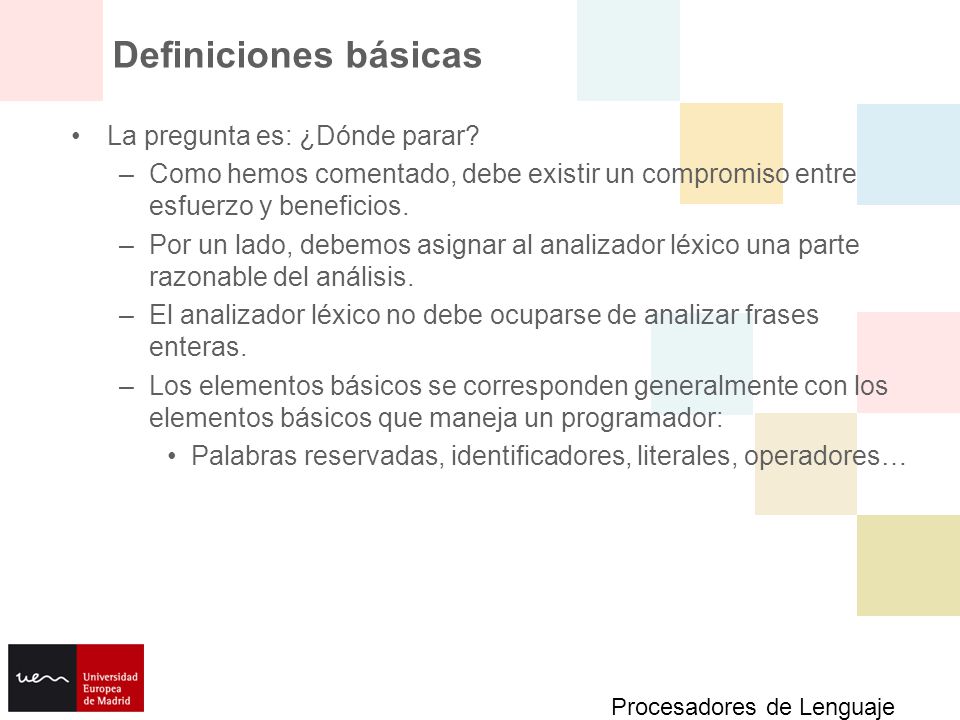 Definiciones básicas

• La pregunta es: ¿Dónde parar?
– Como hemos comentado, debe existir un compromiso entre esfuerzo y beneficios.
– Por un lado, debemos asignar al analizador léxico una parte razonable del análisis.
– El analizador léxico no debe ocuparse de analizar frases enteras.
– Los elementos básicos se corresponden generalmente con los elementos básicos que maneja un programador:
• Palabras reservadas, identificadores, literales, operadores…

uem Universidad Europea de Madrid

Procesadores de Lenguaje